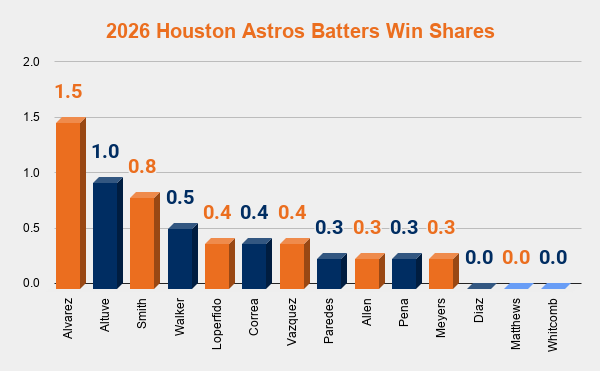 2026 Houston Astros Batters Win Shares

2.0
1.5
1.0
0.5
0.0

1.5
1.0
0.8
0.5
0.4
0.4
0.4
0.3
0.3
0.3
0.3
0.0
0.0
0.0

Alvarez
Altuve
Smith
Walker
Loperfido
Correa
Vazquez
Paredes
Allen
Pena
Meyers
Diaz
Matthews
Whitcomb